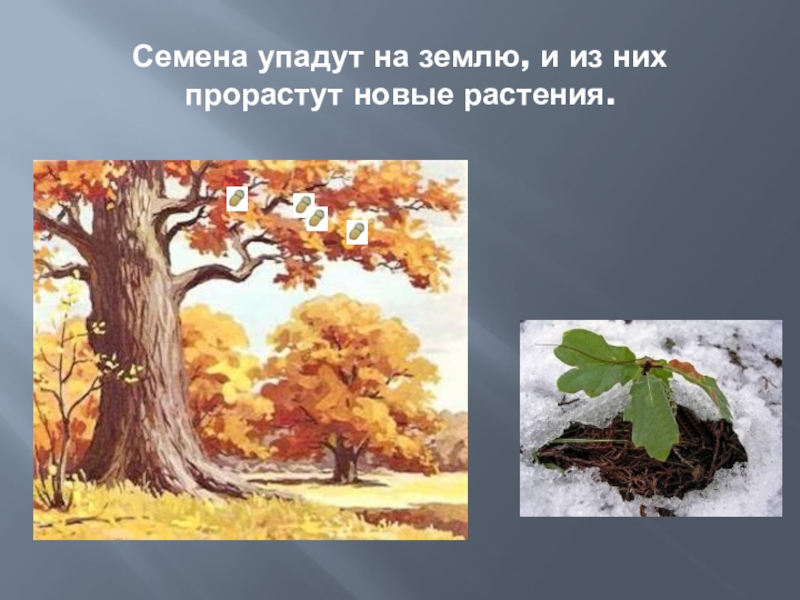 Семена упадут на землю, и из них прорастут новые растения.